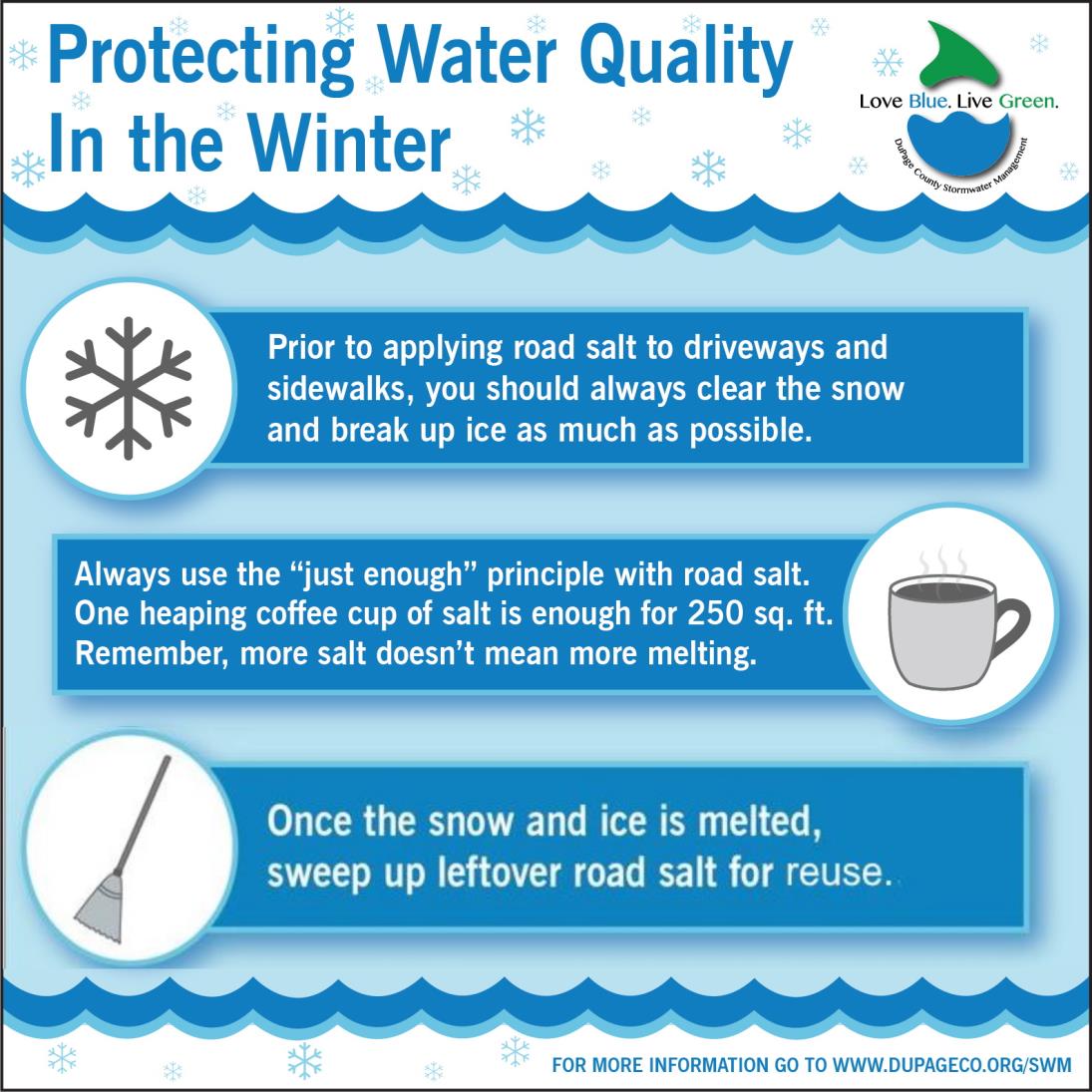 Protecting Water Quality In the Winter

Love Blue. Live Green.

DuPage County Stormwater Management

Prior to applying road salt to driveways and sidewalks, you should always clear the snow and break up ice as much as possible.

Always use the “just enough” principle with road salt. One heaping coffee cup of salt is enough for 250 sq. ft. Remember, more salt doesn’t mean more melting.

Once the snow and ice is melted, sweep up leftover road salt for reuse.

FOR MORE INFORMATION GO TO WWW.DUPAGECO.ORG/SWM